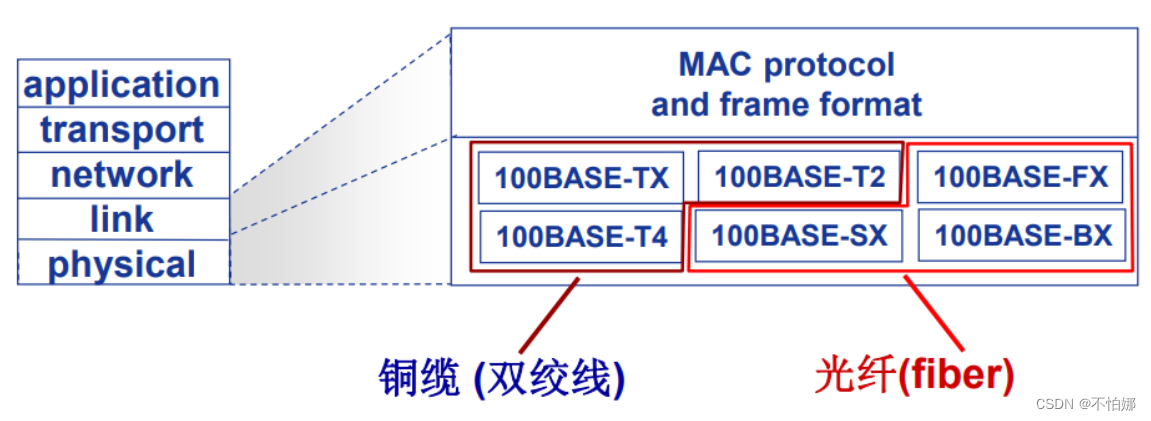 application
transport
network
link
physical

MAC protocol
and frame format

100BASE-TX
100BASE-T2
100BASE-FX
100BASE-T4
100BASE-SX
100BASE-BX

铜缆 (双绞线)

光纤(fiber)

CSDN @不怕娜